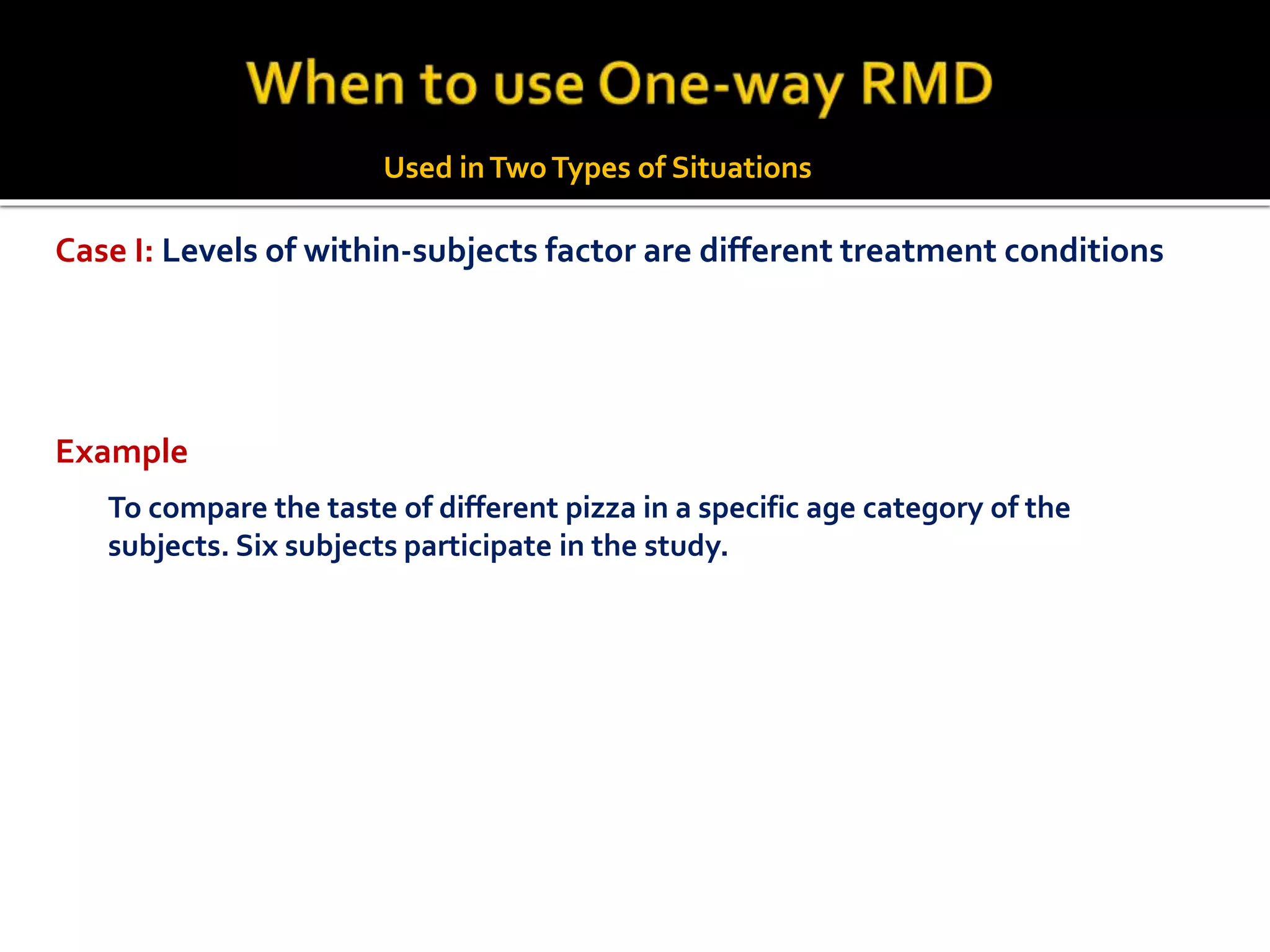 When to use One-way RMD

Used in Two Types of Situations

Case I: Levels of within-subjects factor are different treatment conditions

Example

To compare the taste of different pizza in a specific age category of the subjects. Six subjects participate in the study.